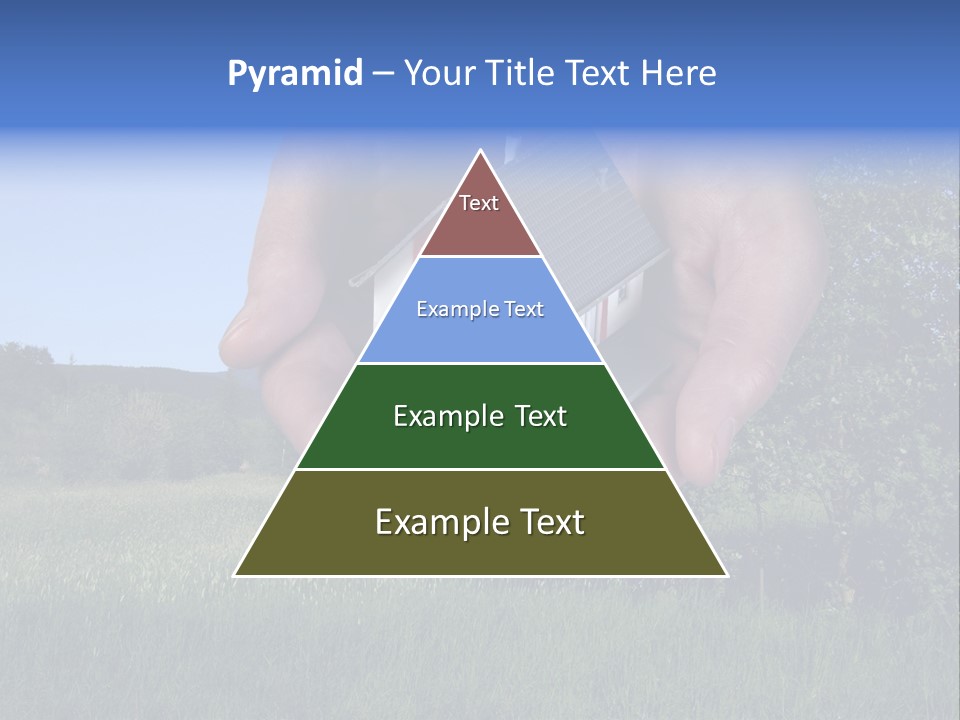 Pyramid – Your Title Text Here

Text

Example Text

Example Text

Example Text